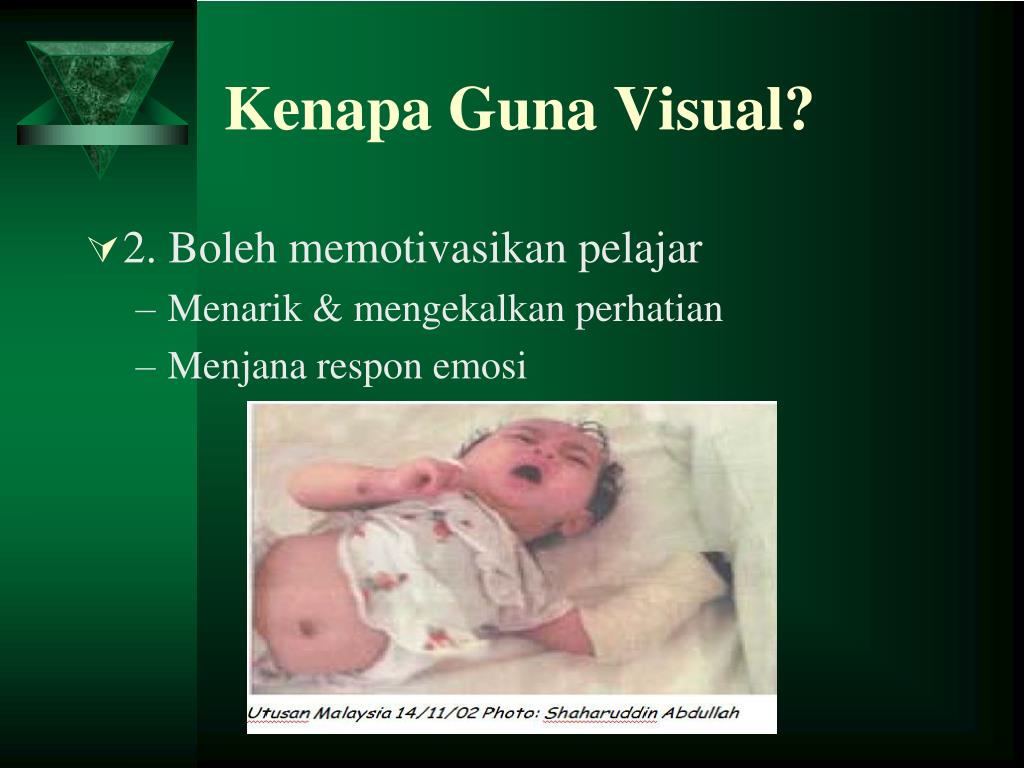 Kenapa Guna Visual?

2. Boleh memotivasikan pelajar
– Menarik & mengekalkan perhatian
– Menjana respon emosi

Utusan Malaysia 14/11/02 Photo: Shaharuddin Abdullah